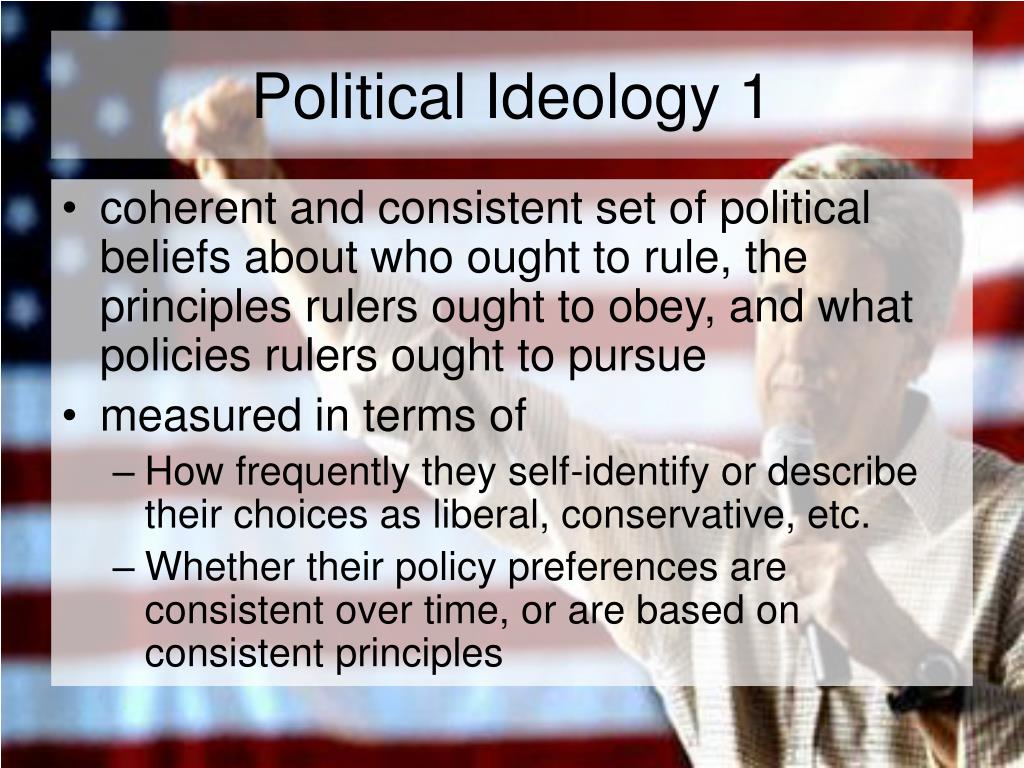 Political Ideology 1

• coherent and consistent set of political beliefs about who ought to rule, the principles rulers ought to obey, and what policies rulers ought to pursue
• measured in terms of
– How frequently they self-identify or describe their choices as liberal, conservative, etc.
– Whether their policy preferences are consistent over time, or are based on consistent principles